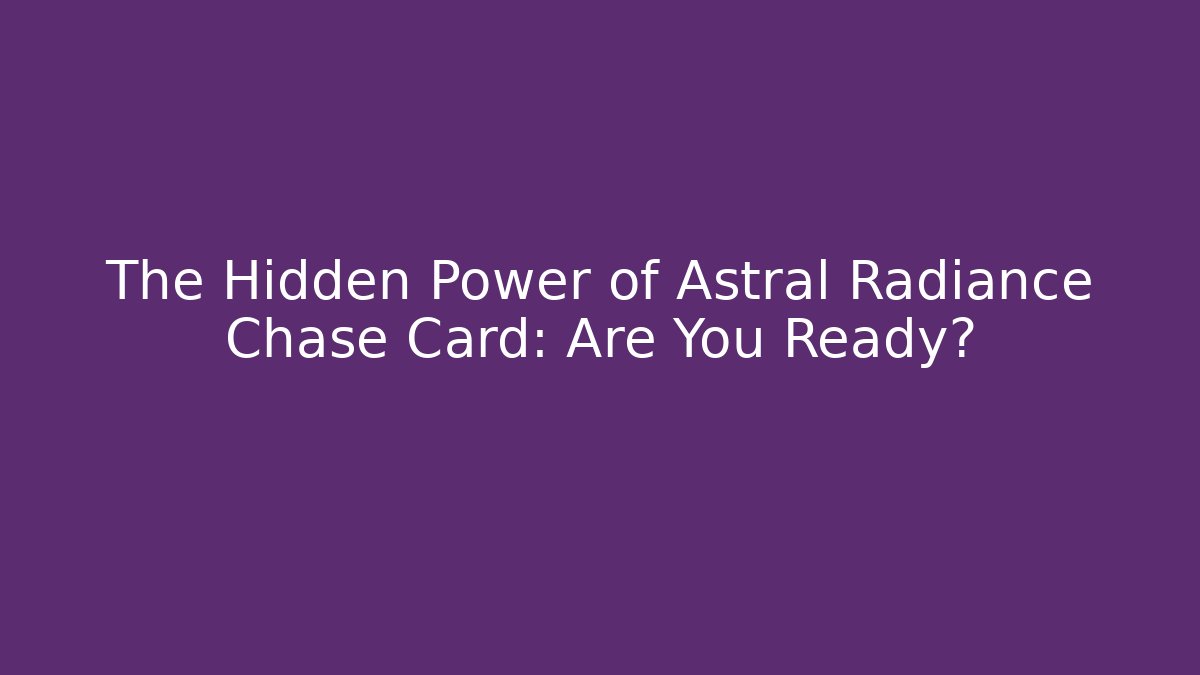 The Hidden Power of Astral Radiance Chase Card: Are You Ready?